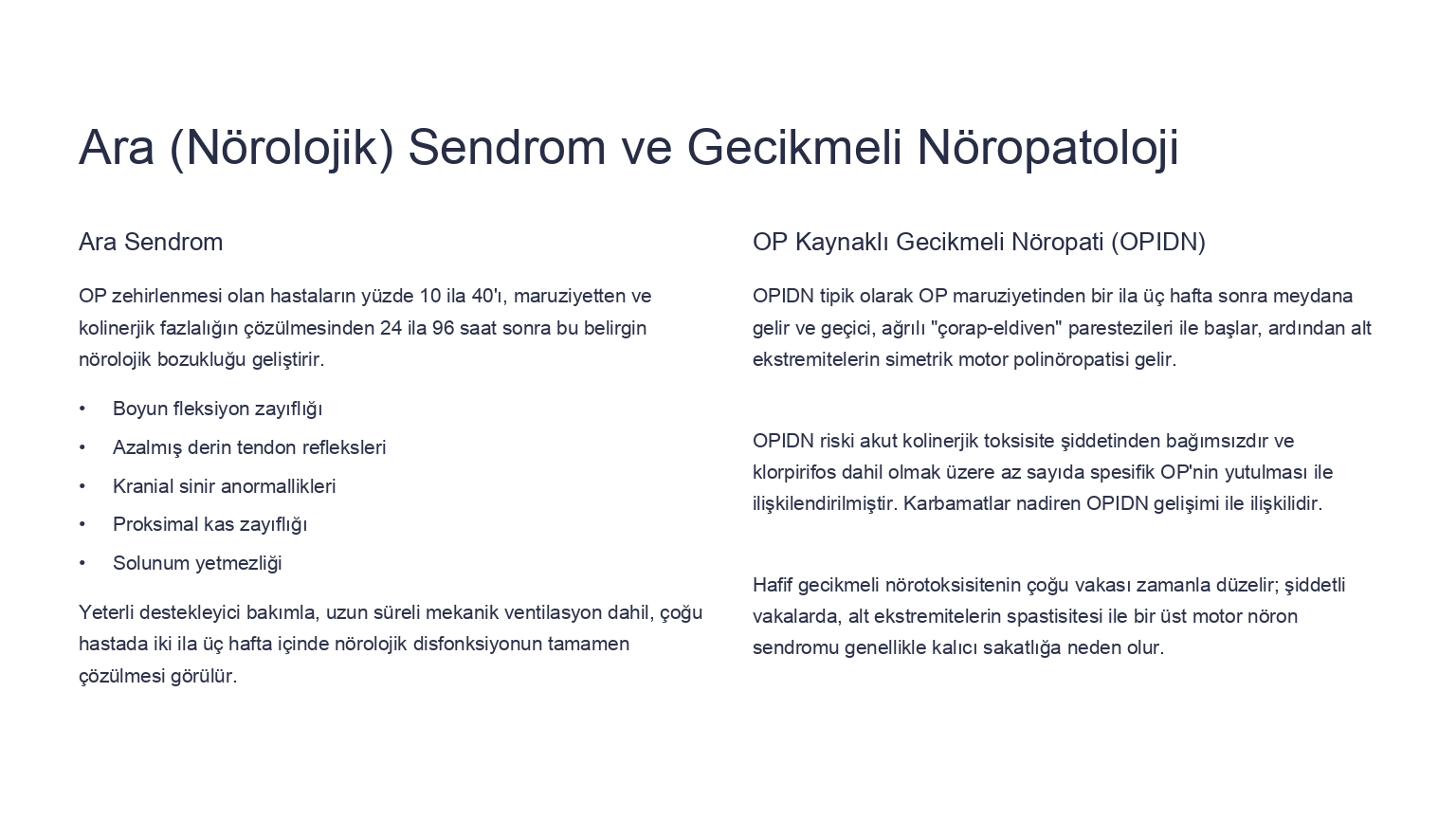 Ara (Nörolojik) Sendrom ve Gecikmeli Nöropatoloji

Ara Sendrom

OP zehirlenmesi olan hastaların yüzde 10 ila 40'ı, maruziyetten ve kolinerjik fazlalığın çözülmesinden 24 ila 96 saat sonra bu belirgin nörolojik bozukluğu geliştirir.

• Boyun fleksiyon zayıflığı
• Azalmış derin tendon refleksleri
• Kranial sinir anormallikleri
• Proksimal kas zayıflığı
• Solunum yetmezliği

Yeterli destekleyici bakımla, uzun süreli mekanik ventilasyon dahil, çoğu hastada iki ila üç hafta içinde nörolojik disfonksiyonun tamamen çözülmesi görülür.

OP Kaynaklı Gecikmeli Nöropati (OPIDN)

OPIDN tipik olarak OP maruziyetinden bir ila üç hafta sonra meydana gelir ve geçici, ağrılı "çorap-eldiven" parestezileri ile başlar, ardından alt ekstremitelerin simetrik motor polinöropatisi gelir.

OPIDN riski akut kolinerjik toksisite şiddetinden bağımsızdır ve klorpirifos dahil olmak üzere az sayıda spesifik OP'nin yutulması ile ilişkilendirilmiştir. Karbamatlar nadiren OPIDN gelişimi ile ilişkilidir.

Hafif gecikmeli nörotoksisitenin çoğu vakası zamanla düzelir; şiddetli vakalarda, alt ekstremitelerin spastisitesi ile bir üst motor nöron sendromu genellikle kalıcı sakatlığa neden olur.